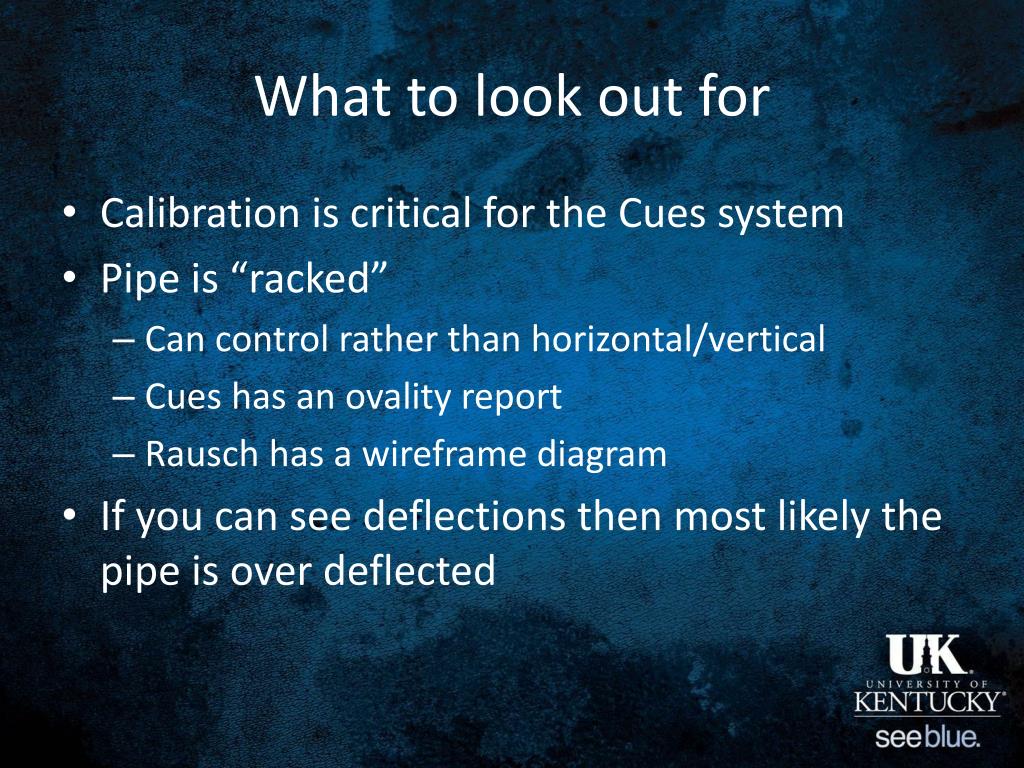 What to look out for

• Calibration is critical for the Cues system
• Pipe is “racked”
– Can control rather than horizontal/vertical
– Cues has an ovality report
– Rausch has a wireframe diagram
• If you can see deflections then most likely the pipe is over deflected

UK
UNIVERSITY OF
KENTUCKY®
see blue.